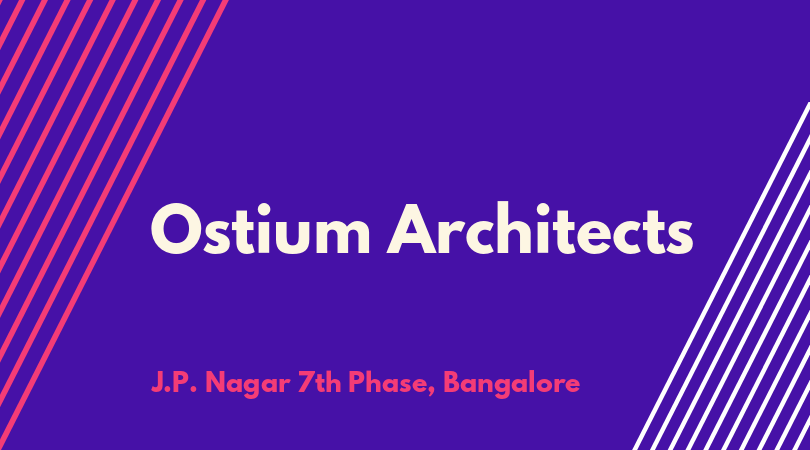 Ostium Architects

J.P. Nagar 7th Phase, Bangalore